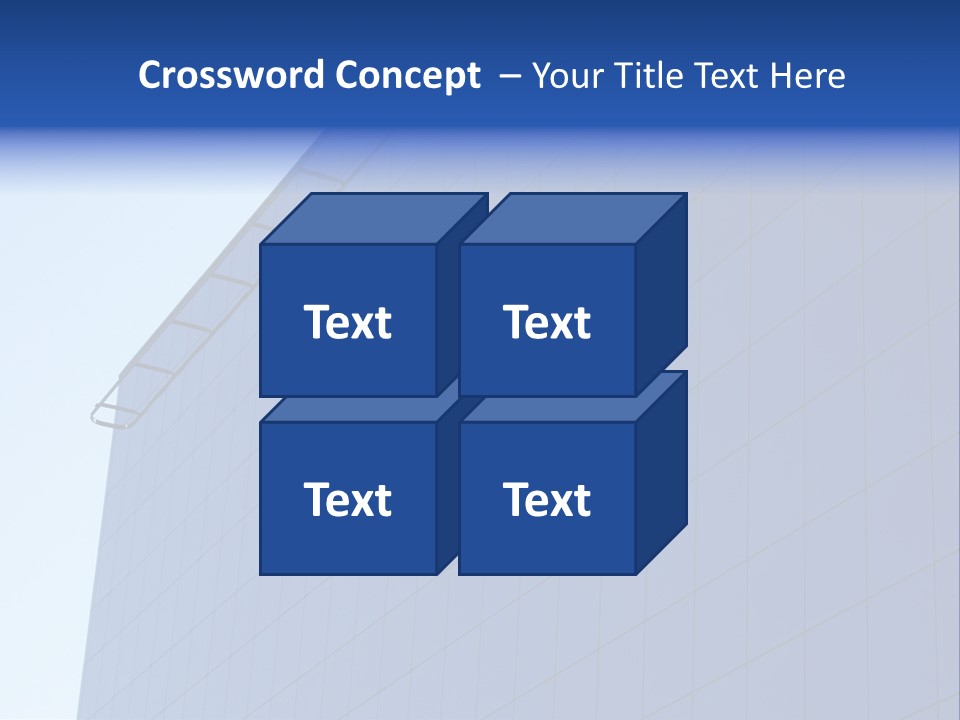 Crossword Concept – Your Title Text Here

Text

Text

Text

Text